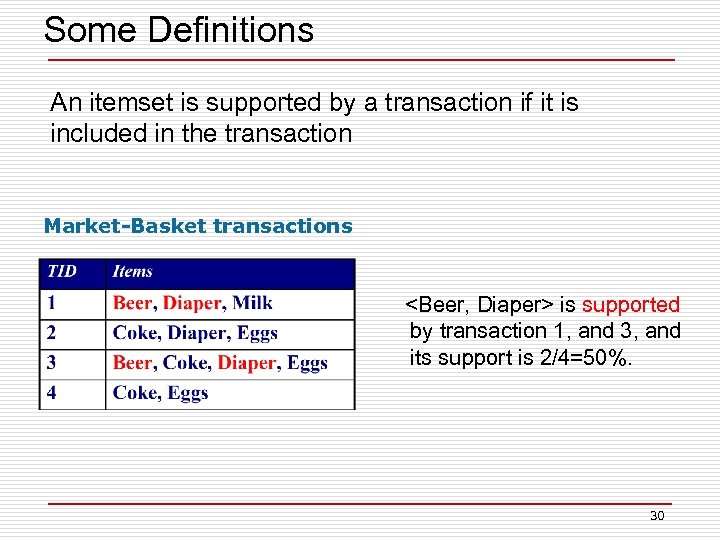 Some Definitions

An itemset is supported by a transaction if it is included in the transaction

Market-Basket transactions

| TID | Items |
|---|---|
| 1 | Beer, Diaper, Milk |
| 2 | Coke, Diaper, Eggs |
| 3 | Beer, Coke, Diaper, Eggs |
| 4 | Coke, Eggs |

<Beer, Diaper> is supported by transaction 1, and 3, and its support is 2/4=50%.

30